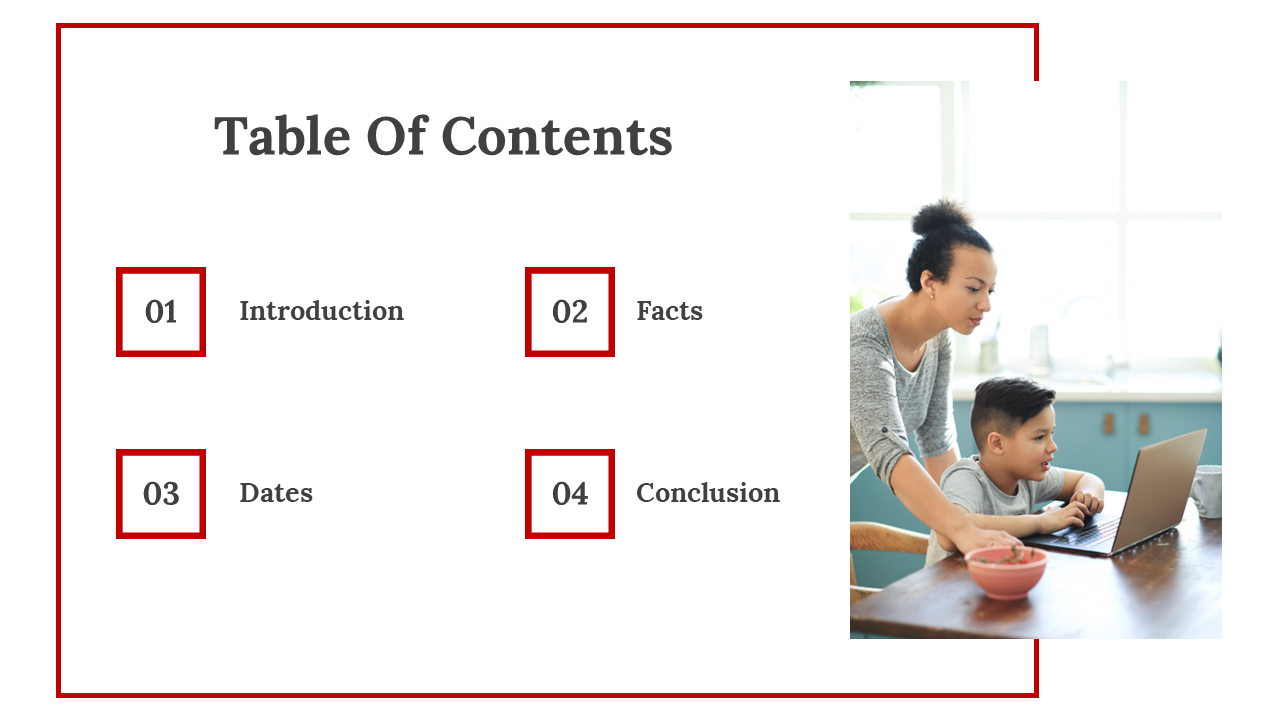 Table Of Contents

01 Introduction

02 Facts

03 Dates

04 Conclusion